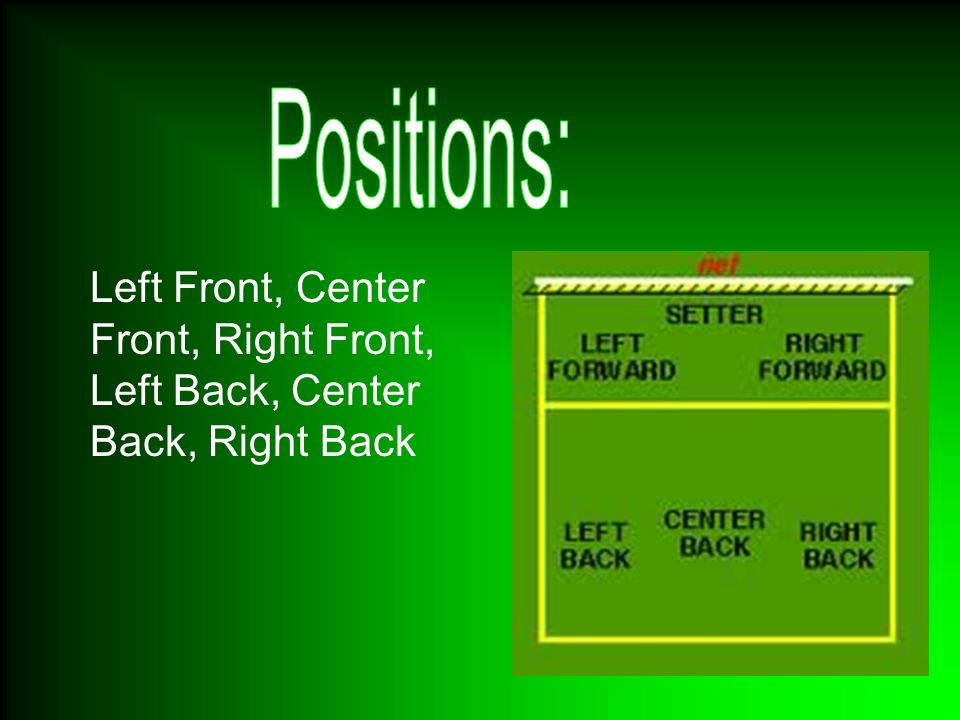 Positions:

Left Front, Center Front, Right Front, Left Back, Center Back, Right Back

net

SETTER

LEFT FORWARD

RIGHT FORWARD

LEFT BACK

CENTER BACK

RIGHT BACK